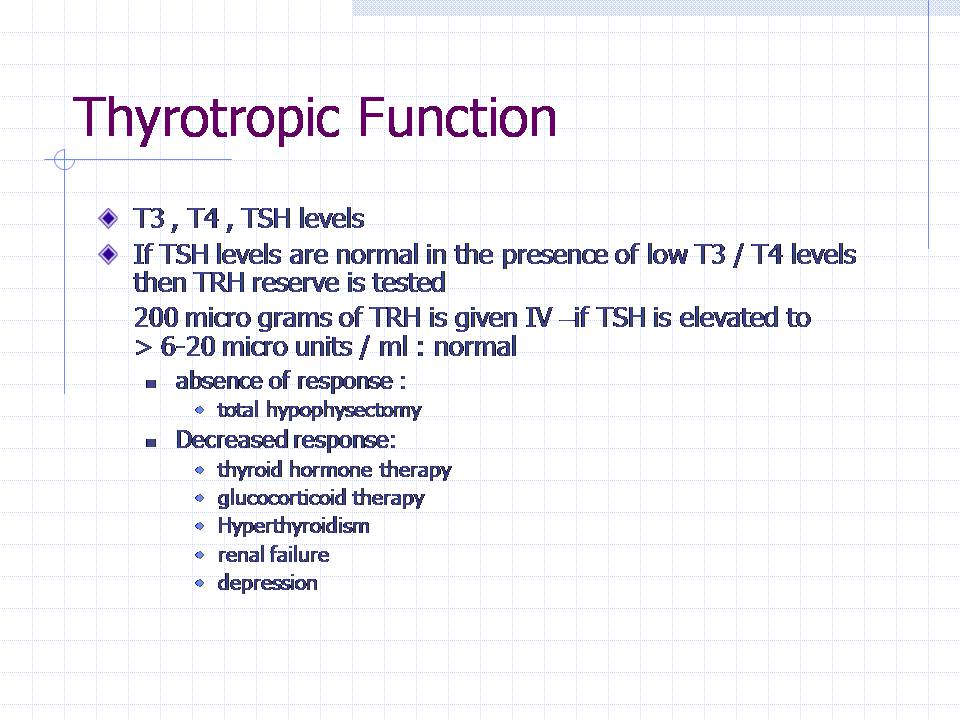 Thyrotropic Function

T3 , T4 , TSH levels

If TSH levels are normal in the presence of low T3 / T4 levels then TRH reserve is tested

200 micro grams of TRH is given IV –if TSH is elevated to > 6-20 micro units / ml : normal

absence of response :

total hypophysectomy

Decreased response:

thyroid hormone therapy

glucocorticoid therapy

Hyperthyroidism

renal failure

depression